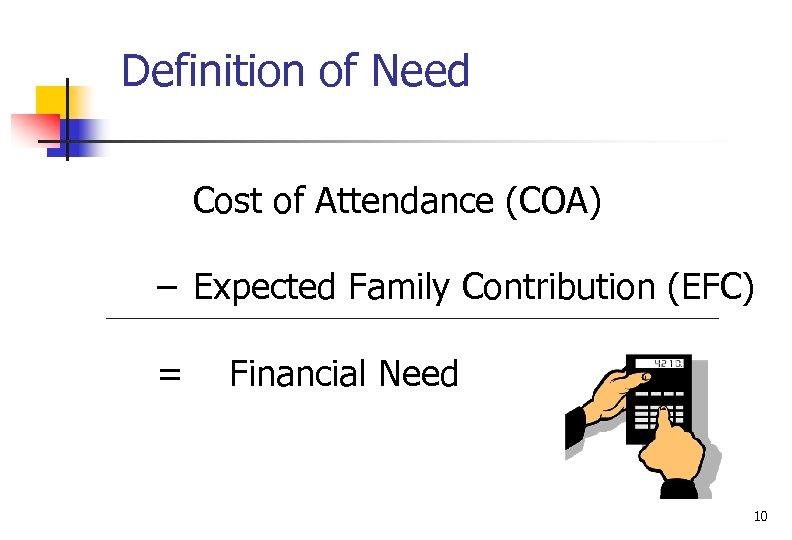 Definition of Need

Cost of Attendance (COA)

– Expected Family Contribution (EFC)

= Financial Need

4213.

10